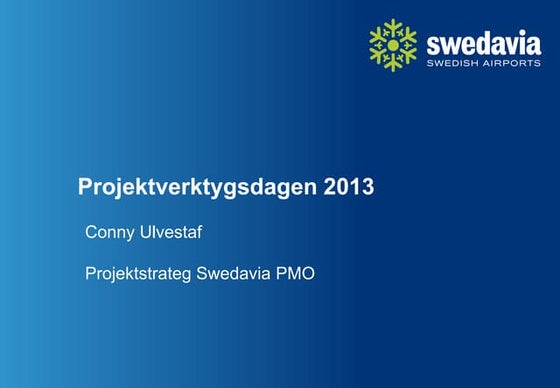 swedavia
SWEDISH AIRPORTS

Projektverktygsdagen 2013

Conny Ulvestaf

Projektstrateg Swedavia PMO